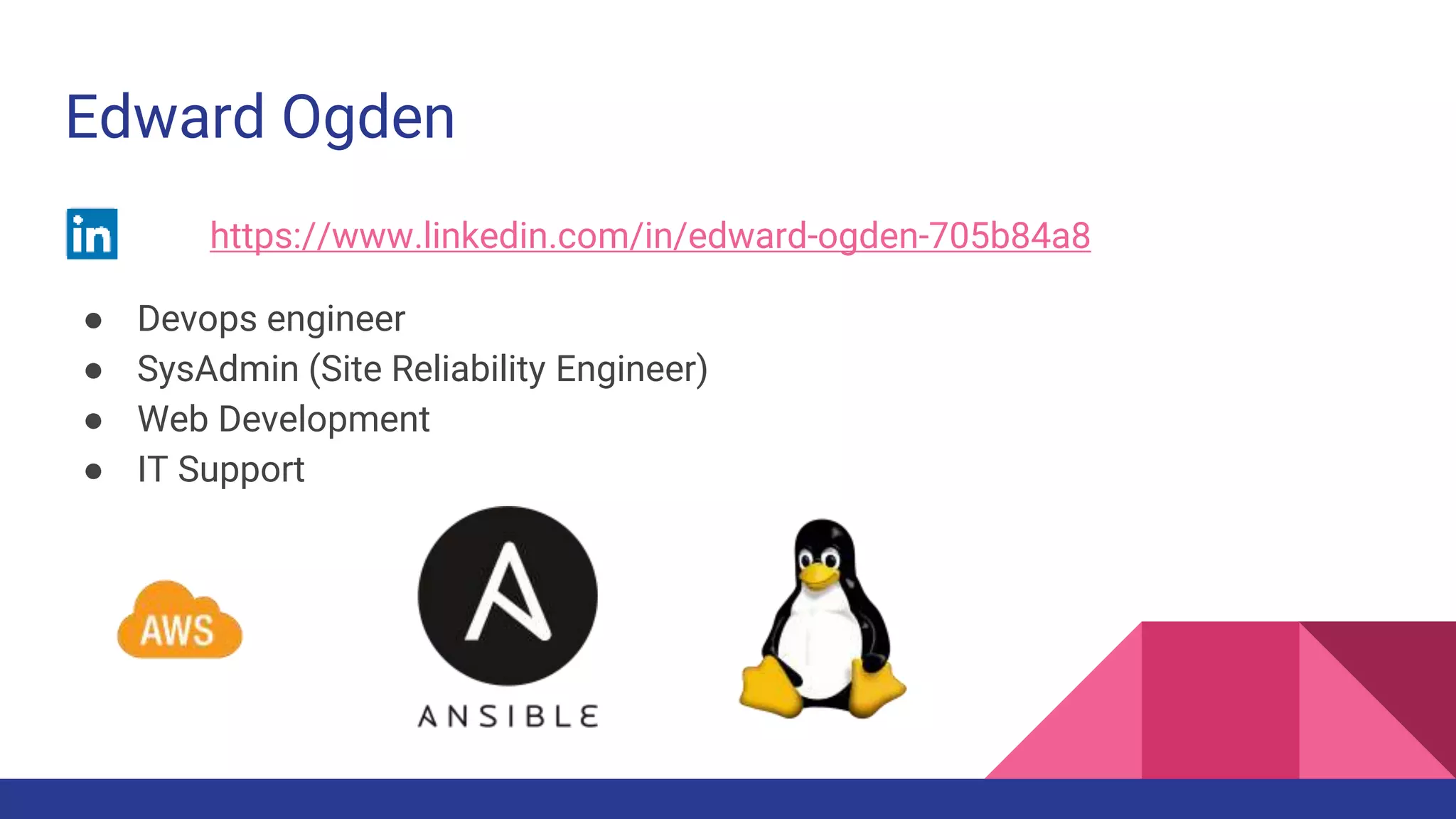 Edward Ogden

in https://www.linkedin.com/in/edward-ogden-705b84a8

● Devops engineer
● SysAdmin (Site Reliability Engineer)
● Web Development
● IT Support

AWS

ANSIBLE